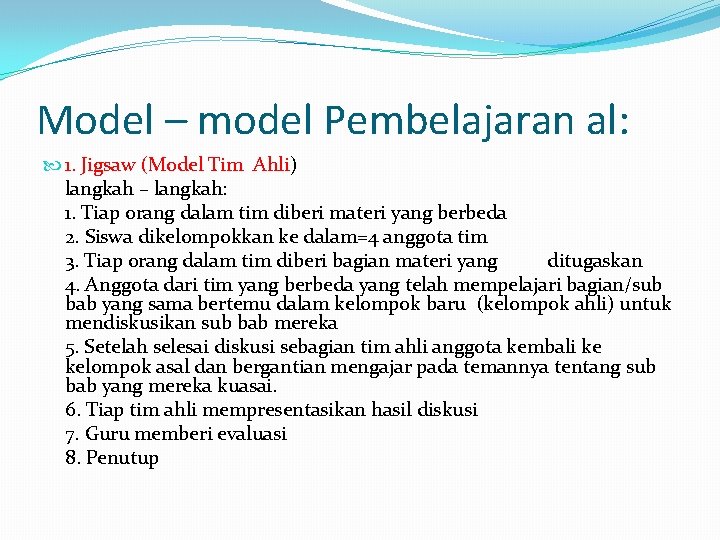 Model – model Pembelajaran al:

1. Jigsaw (Model Tim Ahli)

langkah – langkah:

1. Tiap orang dalam tim diberi materi yang berbeda

2. Siswa dikelompokkan ke dalam=4 anggota tim

3. Tiap orang dalam tim diberi bagian materi yang ditugaskan

4. Anggota dari tim yang berbeda yang telah mempelajari bagian/sub bab yang sama bertemu dalam kelompok baru (kelompok ahli) untuk mendiskusikan sub bab mereka

5. Setelah selesai diskusi sebagian tim ahli anggota kembali ke kelompok asal dan bergantian mengajar pada temannya tentang sub bab yang mereka kuasai.

6. Tiap tim ahli mempresentasikan hasil diskusi

7. Guru memberi evaluasi

8. Penutup